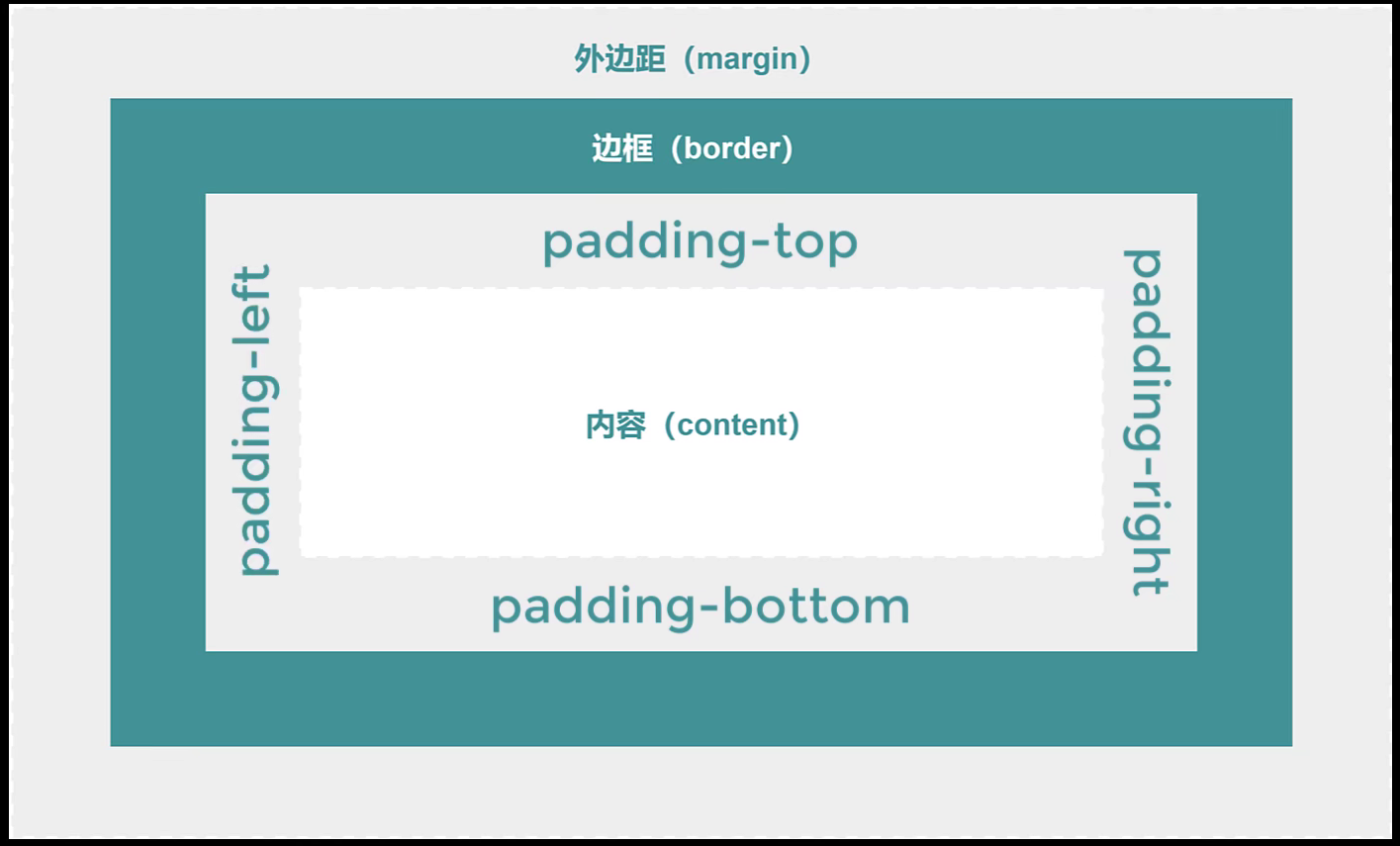 外边距（margin）

边框（border）

padding-top

padding-left

内容（content）

padding-right

padding-bottom